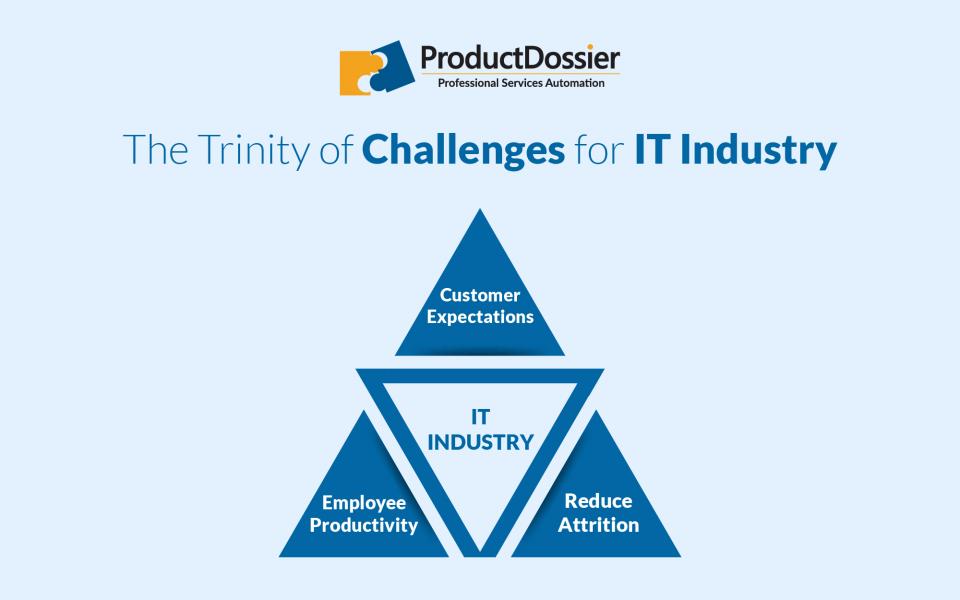 ProductDossier
Professional Services Automation

The Trinity of Challenges for IT Industry

Customer Expectations

IT INDUSTRY

Employee Productivity

Reduce Attrition